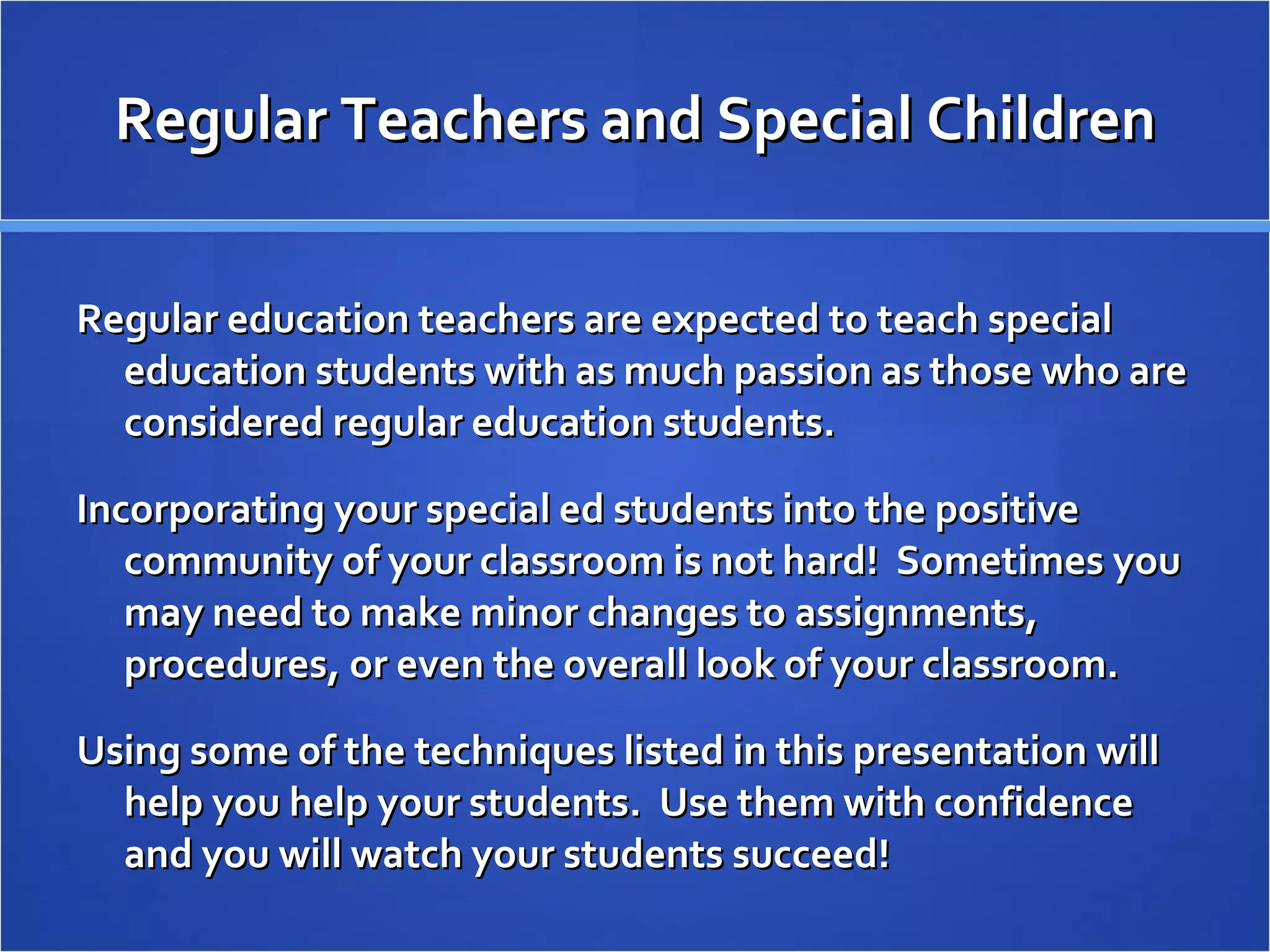 Regular Teachers and Special Children

Regular education teachers are expected to teach special education students with as much passion as those who are considered regular education students.

Incorporating your special ed students into the positive community of your classroom is not hard! Sometimes you may need to make minor changes to assignments, procedures, or even the overall look of your classroom.

Using some of the techniques listed in this presentation will help you help your students. Use them with confidence and you will watch your students succeed!